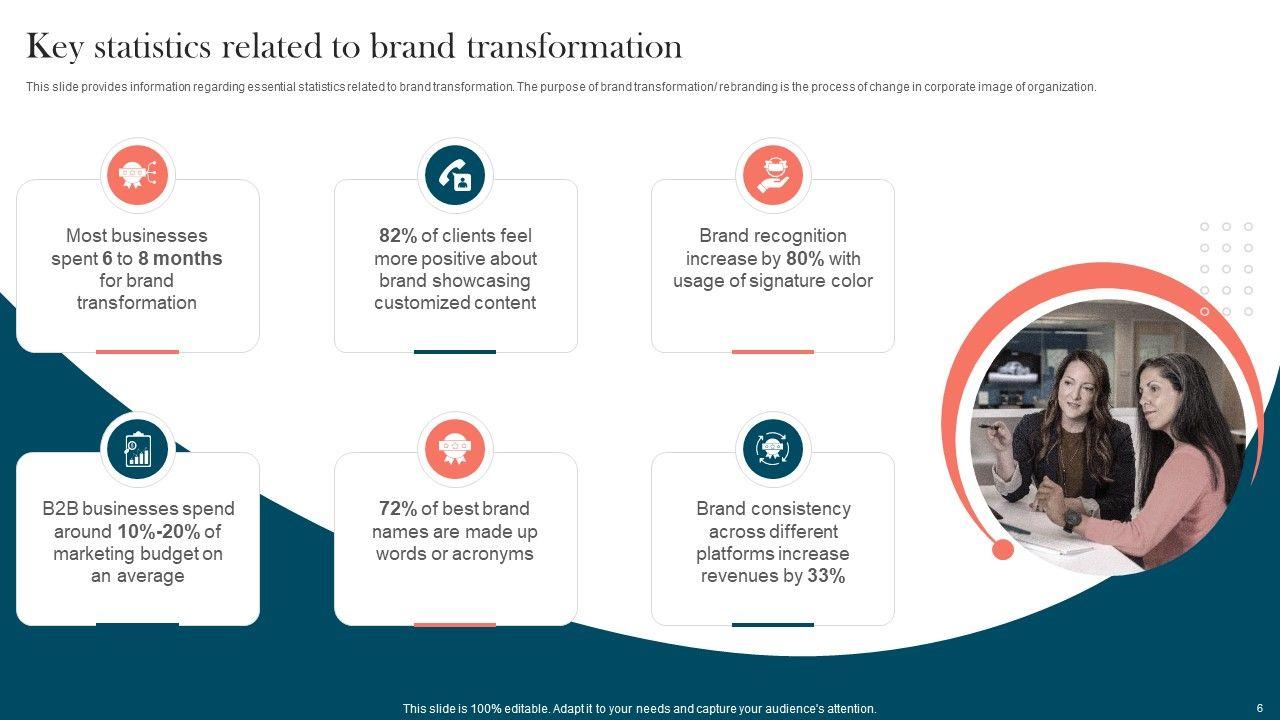 Key statistics related to brand transformation

This slide provides information regarding essential statistics related to brand transformation. The purpose of brand transformation/ rebranding is the process of change in corporate image of organization.

Most businesses spent 6 to 8 months for brand transformation

82% of clients feel more positive about brand showcasing customized content

Brand recognition increase by 80% with usage of signature color

B2B businesses spend around 10%-20% of marketing budget on an average

72% of best brand names are made up words or acronyms

Brand consistency across different platforms increase revenues by 33%

This slide is 100% editable. Adapt it to your needs and capture your audience's attention.

6